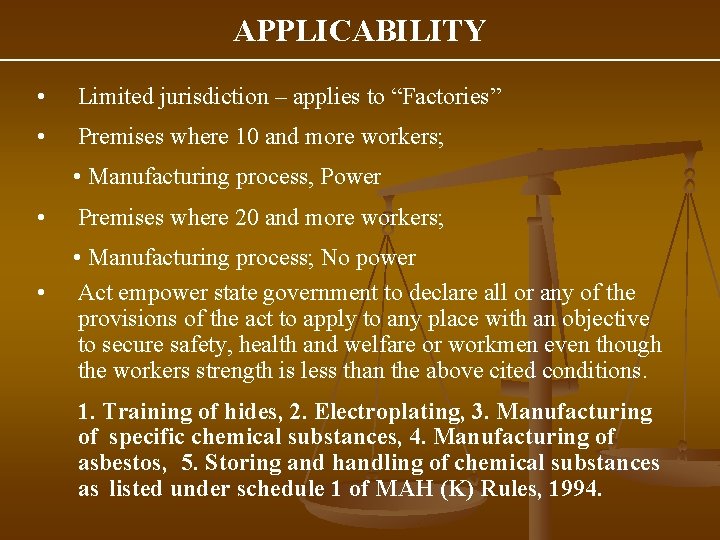 APPLICABILITY

• Limited jurisdiction – applies to “Factories”

• Premises where 10 and more workers;

• Manufacturing process, Power

• Premises where 20 and more workers;

• Manufacturing process; No power

• Act empower state government to declare all or any of the provisions of the act to apply to any place with an objective to secure safety, health and welfare or workmen even though the workers strength is less than the above cited conditions.

1. Training of hides, 2. Electroplating, 3. Manufacturing of specific chemical substances, 4. Manufacturing of asbestos, 5. Storing and handling of chemical substances as listed under schedule 1 of MAH (K) Rules, 1994.